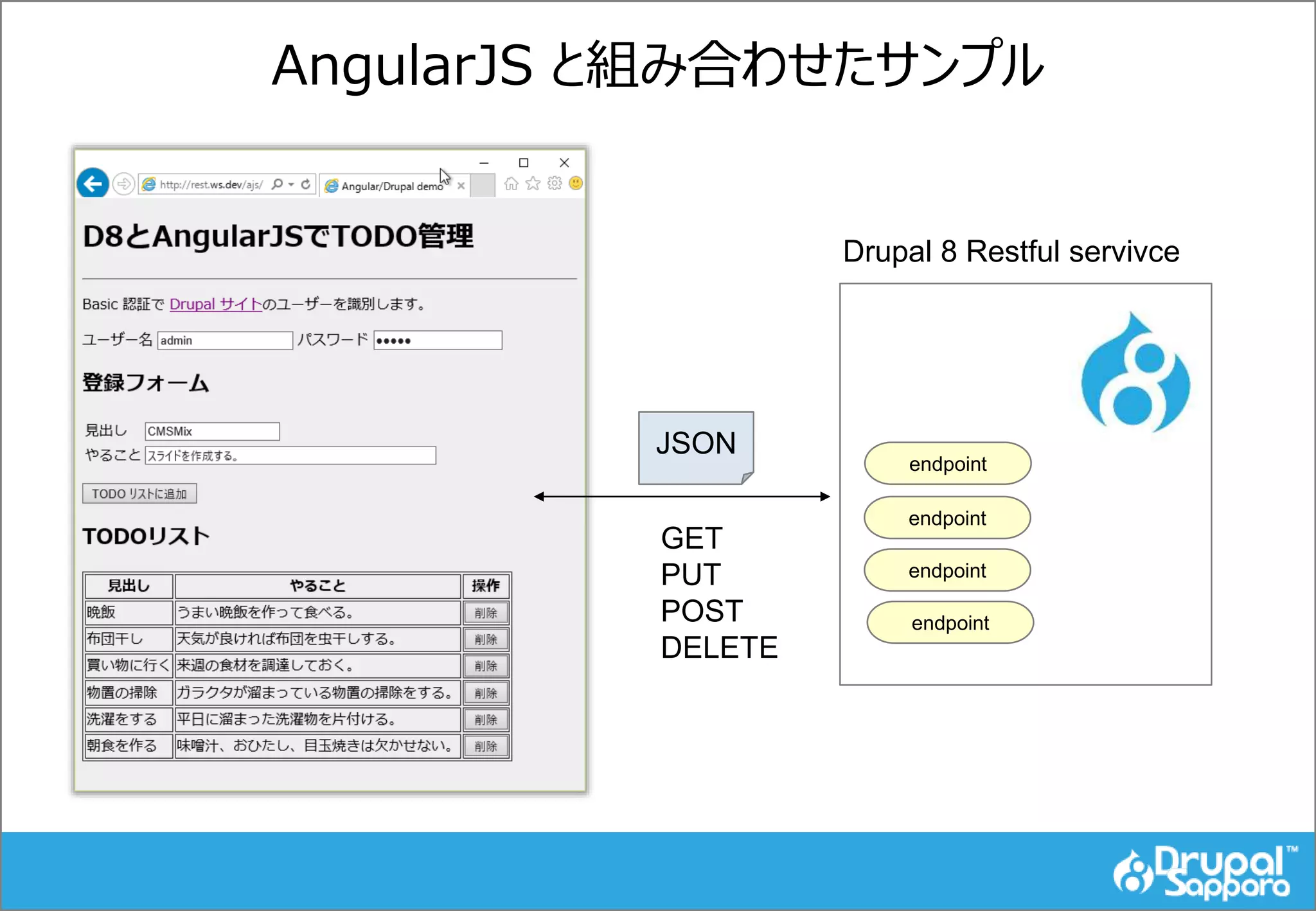 AngularJS と組み合わせたサンプル

http://rest.ws.dev/ajs/

Angular/Drupal demo

D8とAngularJSでTODO管理

Basic 認証で Drupal サイトのユーザーを識別します。

ユーザー名 admin パスワード •••••

登録フォーム

見出し CMSMix

やること スライドを作成する。

TODO リストに追加

TODOリスト

| 見出し | やること | 操作 |
|---|---|---|
| 晩飯 | うまい晩飯を作って食べる。 | 削除 |
| 布団干し | 天気が良ければ布団を虫干しする。 | 削除 |
| 買い物に行く | 来週の食材を調達しておく。 | 削除 |
| 物置の掃除 | ガラクタが溜まっている物置の掃除をする。 | 削除 |
| 洗濯をする | 平日に溜まった洗濯物を片付ける。 | 削除 |
| 朝食を作る | 味噌汁、おひたし、目玉焼きは欠かせない。 | 削除 |

JSON

GET
PUT
POST
DELETE

Drupal 8 Restful servivce

endpoint

endpoint

endpoint

endpoint

Drupal™ Sapporo